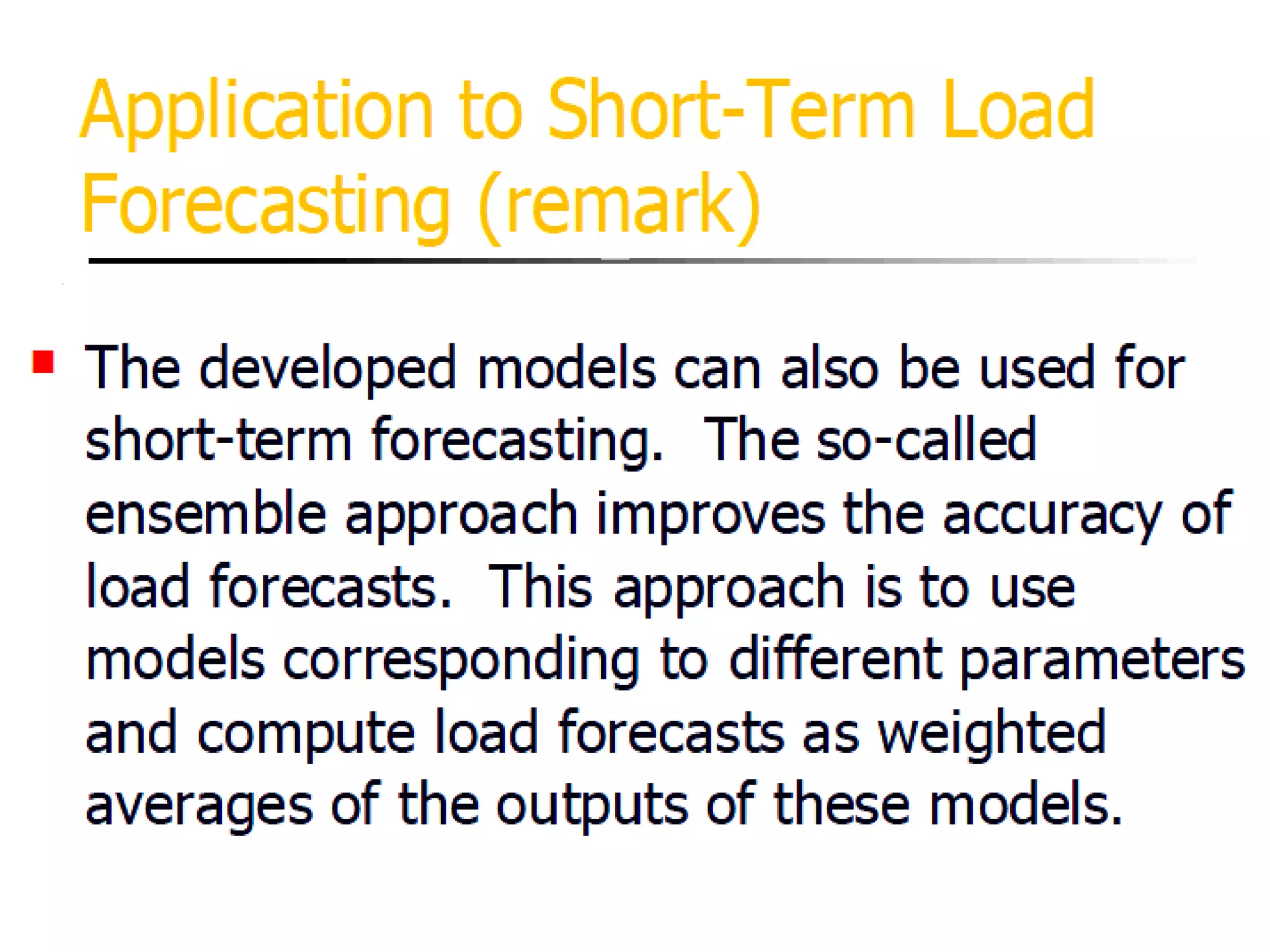 Application to Short-Term Load Forecasting (remark)

The developed models can also be used for short-term forecasting. The so-called ensemble approach improves the accuracy of load forecasts. This approach is to use models corresponding to different parameters and compute load forecasts as weighted averages of the outputs of these models.